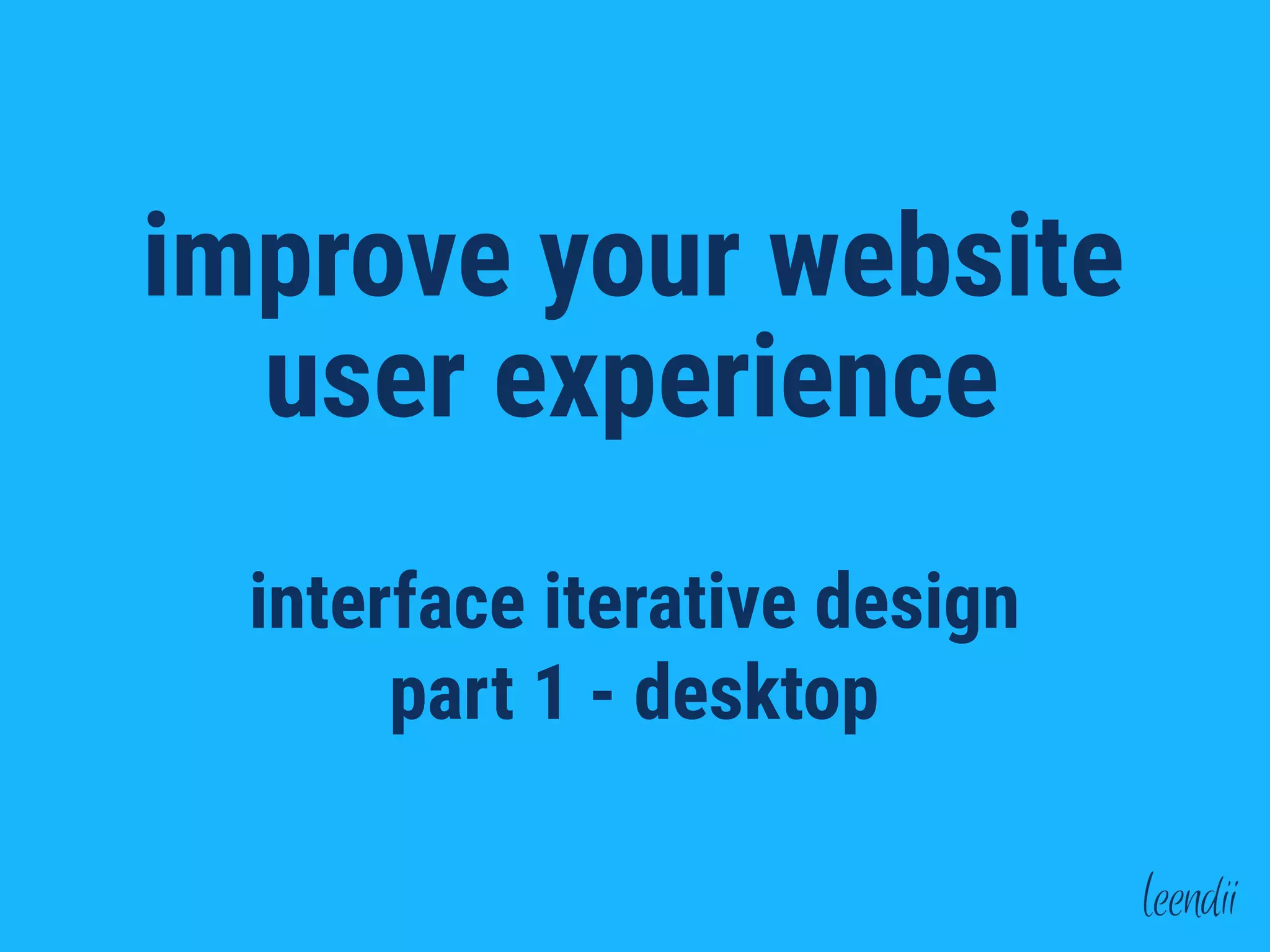 improve your website user experience

interface iterative design part 1 - desktop

leendii